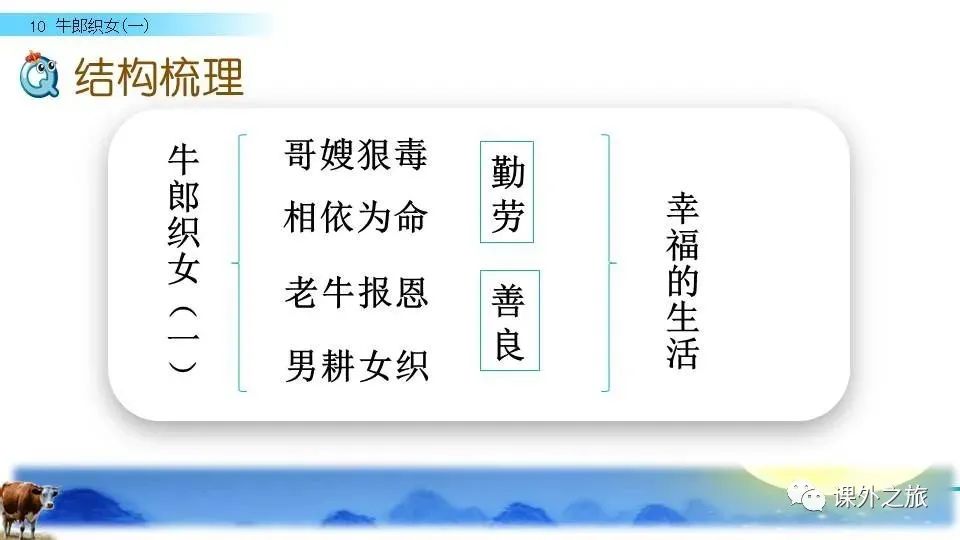 10 牛郎织女(一)

结构梳理

牛郎织女(一)

哥嫂狠毒
相依为命
老牛报恩
男耕女织

勤劳

善良

幸福的生活

课外之旅